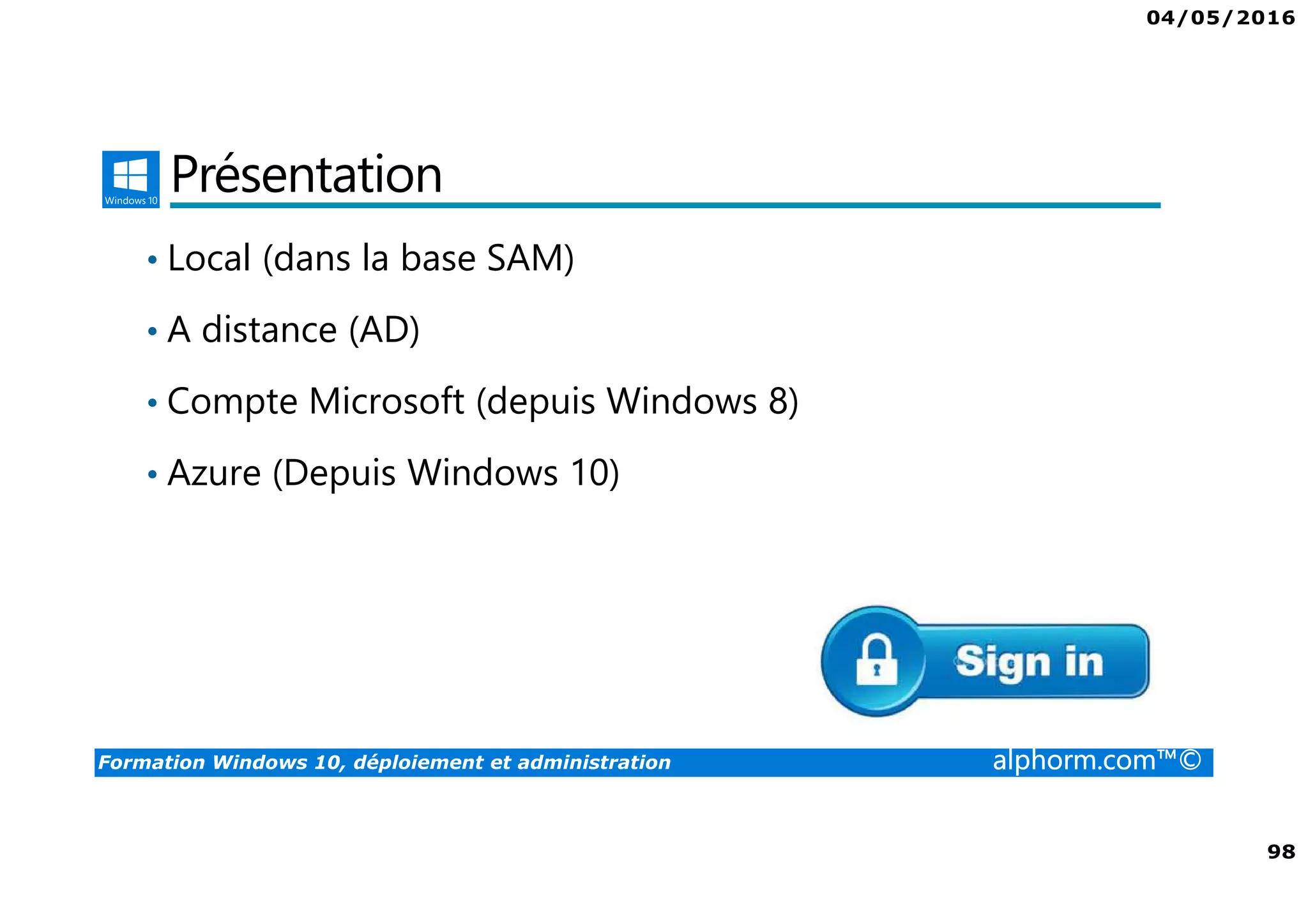 04/05/2016

Windows 10

Présentation

• Local (dans la base SAM)

• A distance (AD)

• Compte Microsoft (depuis Windows 8)

• Azure (Depuis Windows 10)

Sign in

Formation Windows 10, déploiement et administration

alphorm.com™©

98